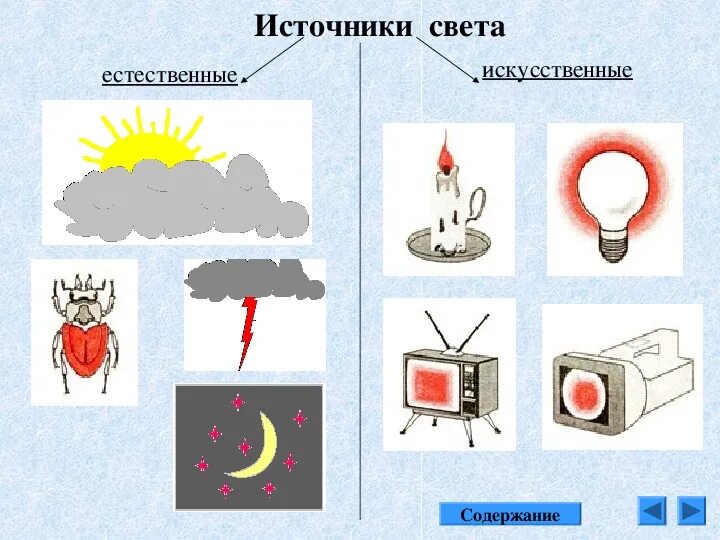 Источники света

естественные

искусственные

Содержание